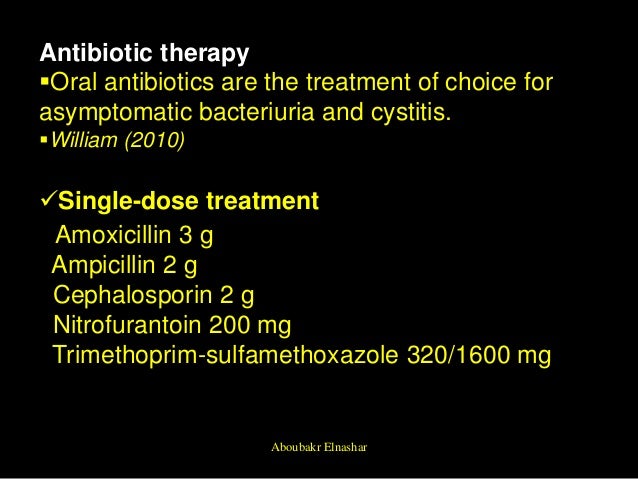 Antibiotic therapy

▪Oral antibiotics are the treatment of choice for asymptomatic bacteriuria and cystitis.

▪William (2010)

✓Single-dose treatment

Amoxicillin 3 g
Ampicillin 2 g
Cephalosporin 2 g
Nitrofurantoin 200 mg
Trimethoprim-sulfamethoxazole 320/1600 mg

Aboubakr Elnashar